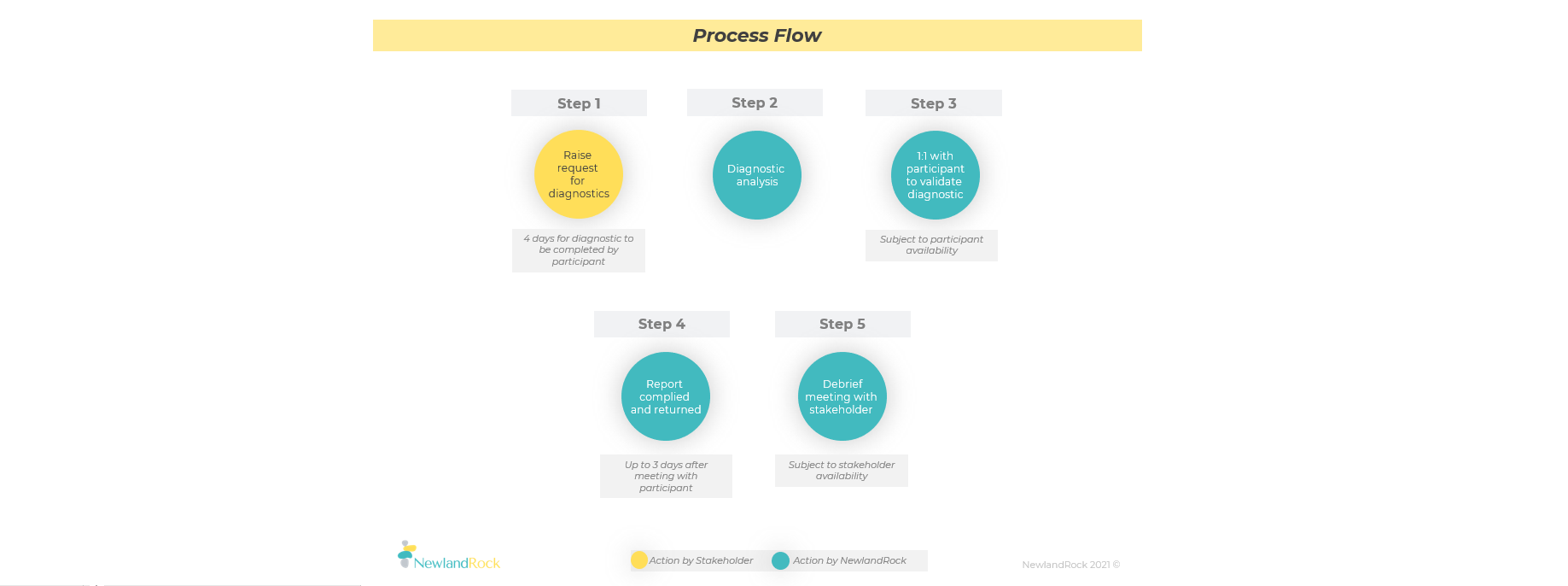 Process Flow

Step 1

Raise request for diagnostics

4 days for diagnostic to be completed by participant

Step 2

Diagnostic analysis

Step 3

1:1 with participant to validate diagnostic

Subject to participant availability

Step 4

Report complied and returned

Up to 3 days after meeting with participant

Step 5

Debrief meeting with stakeholder

Subject to stakeholder availability

NewlandRock

Action by Stakeholder

Action by NewlandRock

NewlandRock 2021 ©